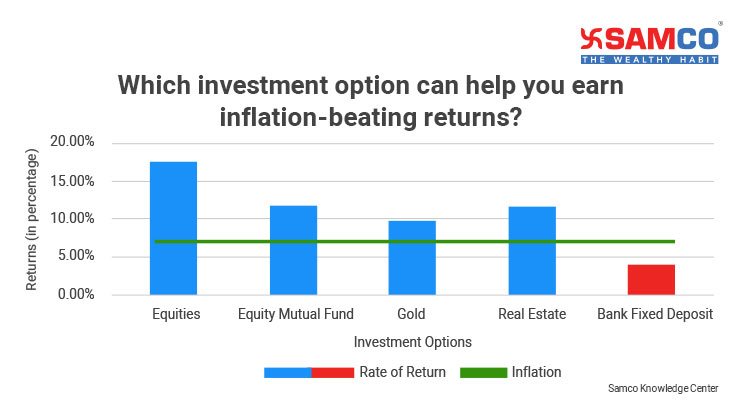 SAMCO®
THE WEALTHY HABIT

Which investment option can help you earn inflation-beating returns?

Returns (in percentage)

20.00%
15.00%
10.00%
5.00%
0.00%

Equities
Equity Mutual Fund
Gold
Real Estate
Bank Fixed Deposit

Investment Options

Rate of Return
Inflation

Samco Knowledge Center